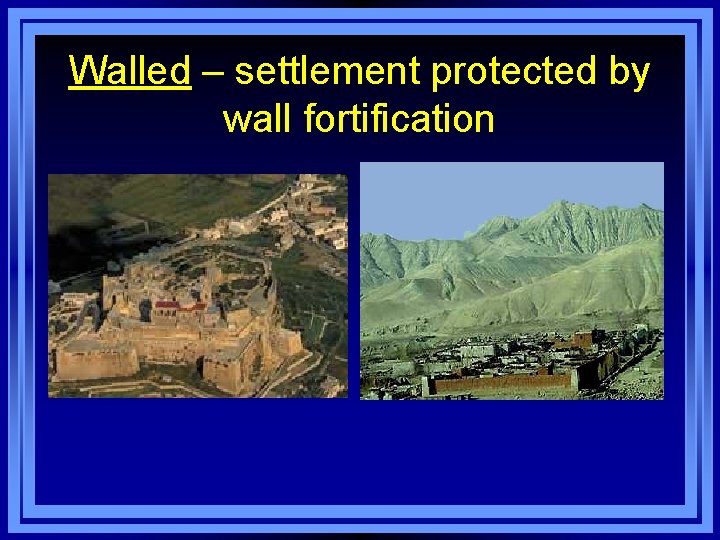 Walled – settlement protected by wall fortification